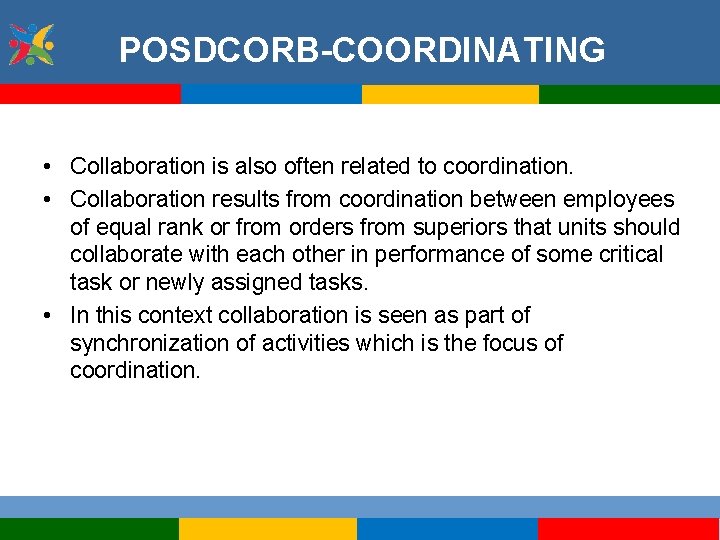 POSDCORB-COORDINATING

• Collaboration is also often related to coordination.
• Collaboration results from coordination between employees of equal rank or from orders from superiors that units should collaborate with each other in performance of some critical task or newly assigned tasks.
• In this context collaboration is seen as part of synchronization of activities which is the focus of coordination.